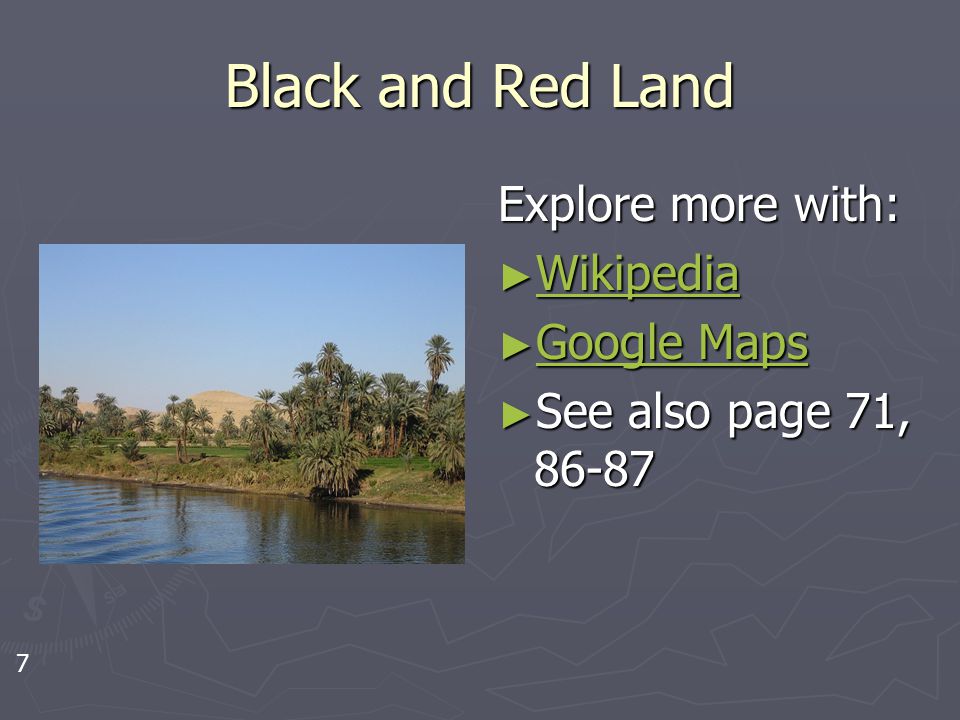 Black and Red Land

Explore more with:

►Wikipedia

►Google Maps

►See also page 71, 86-87

7